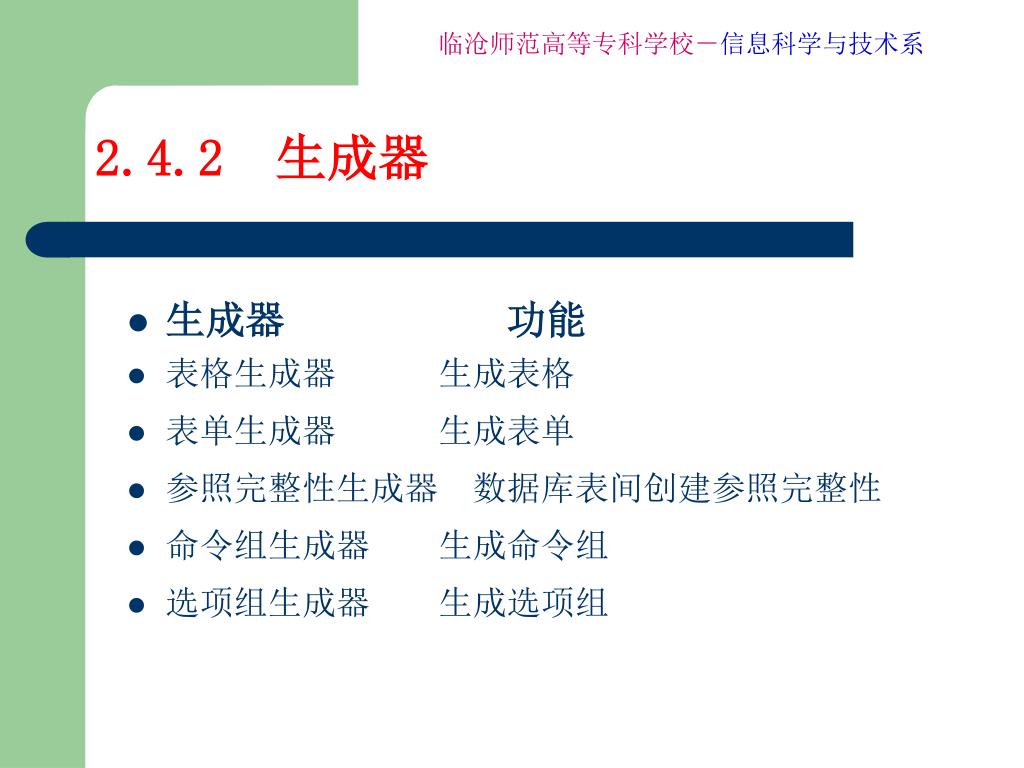 临沧师范高等专科学校－信息科学与技术系

2.4.2　生成器

- 生成器　　　　　　功能
- 表格生成器　　　生成表格
- 表单生成器　　　生成表单
- 参照完整性生成器　数据库表间创建参照完整性
- 命令组生成器　　生成命令组
- 选项组生成器　　生成选项组